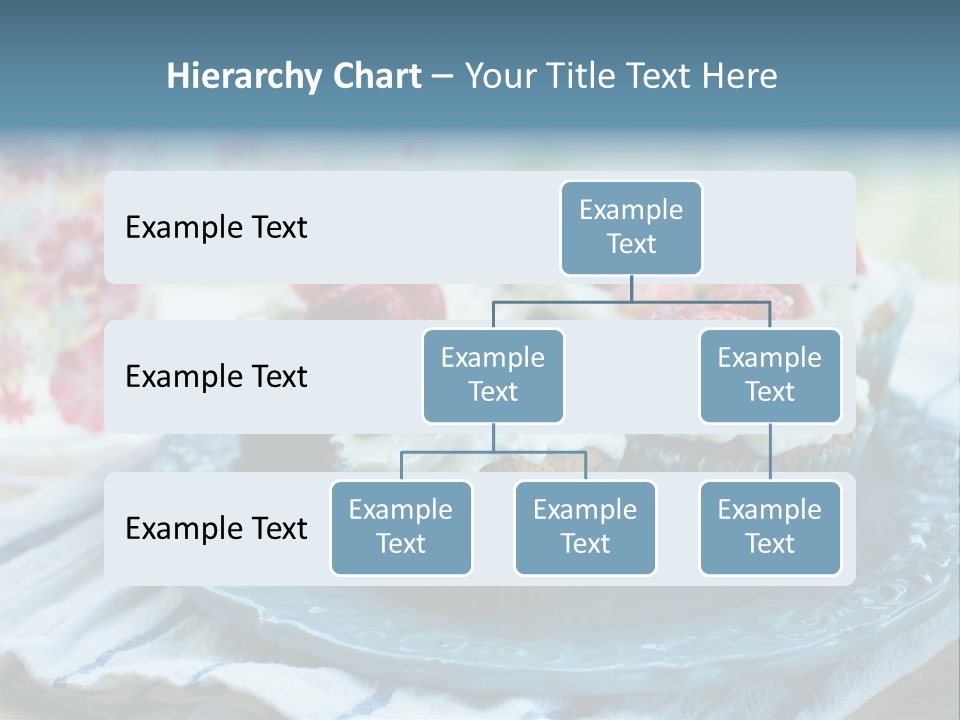 Hierarchy Chart – Your Title Text Here

Example Text

Example Text

Example Text

Example Text

Example Text

Example Text

Example Text

Example Text

Example Text